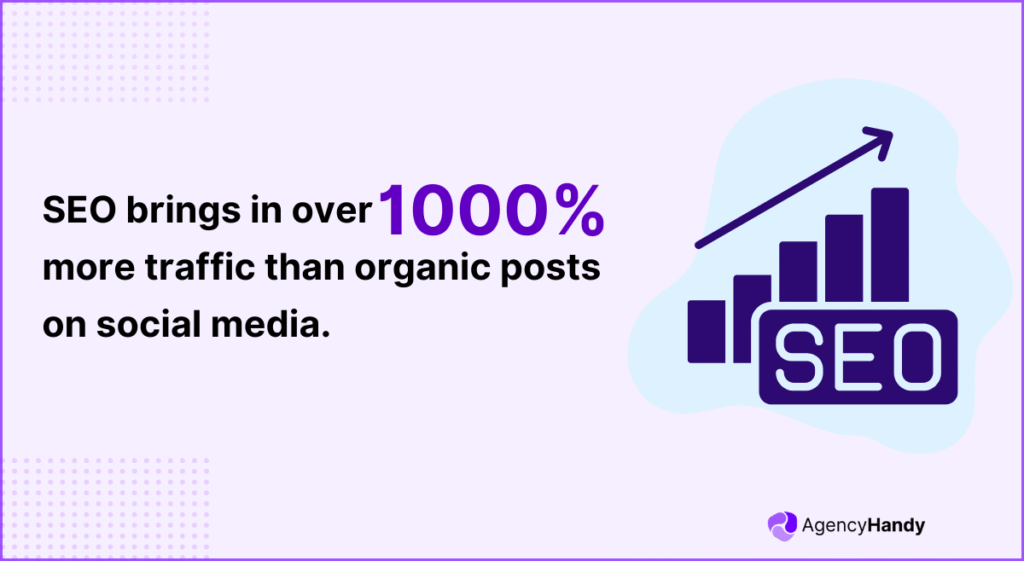 SEO brings in over 1000% more traffic than organic posts on social media.

SEO

AgencyHandy